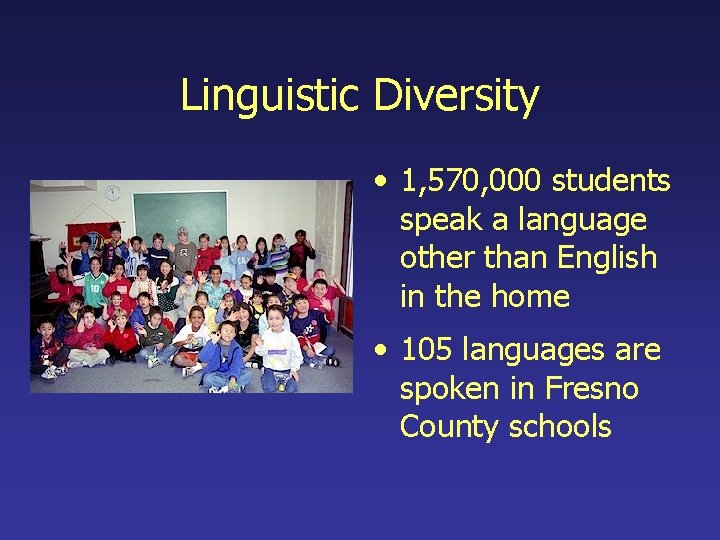 Linguistic Diversity

• 1,570,000 students speak a language other than English in the home

• 105 languages are spoken in Fresno County schools